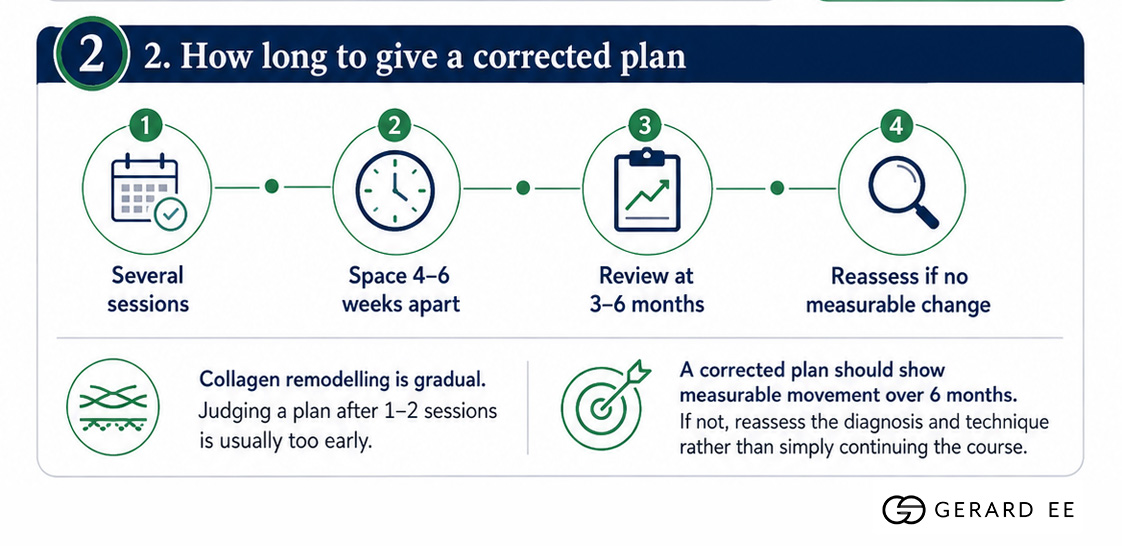 2 2. How long to give a corrected plan

1 Several sessions

2 Space 4–6 weeks apart

3 Review at 3–6 months

4 Reassess if no measurable change

Collagen remodelling is gradual. Judging a plan after 1–2 sessions is usually too early.

A corrected plan should show measurable movement over 6 months. If not, reassess the diagnosis and technique rather than simply continuing the course.

GERARD EE